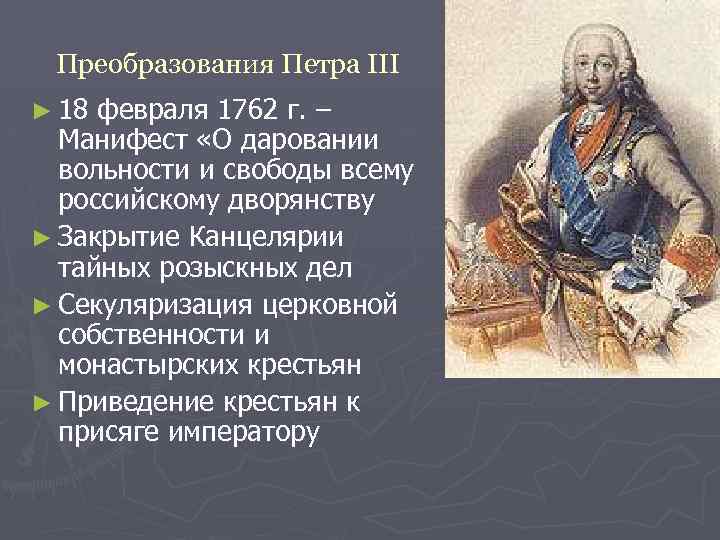 Преобразования Петра III

► 18 февраля 1762 г. – Манифест «О даровании вольности и свободы всему российскому дворянству

► Закрытие Канцелярии тайных розыскных дел

► Секуляризация церковной собственности и монастырских крестьян

► Приведение крестьян к присяге императору